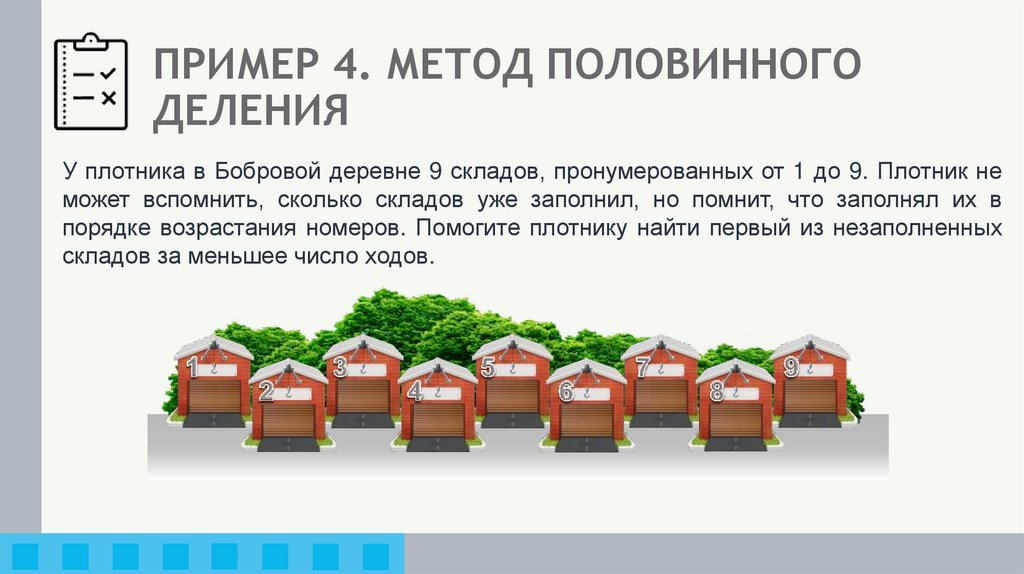 ПРИМЕР 4. МЕТОД ПОЛОВИННОГО ДЕЛЕНИЯ

У плотника в Бобровой деревне 9 складов, пронумерованных от 1 до 9. Плотник не может вспомнить, сколько складов уже заполнил, но помнит, что заполнял их в порядке возрастания номеров. Помогите плотнику найти первый из незаполненных складов за меньшее число ходов.

1 2 3 4 5 6 7 8 9